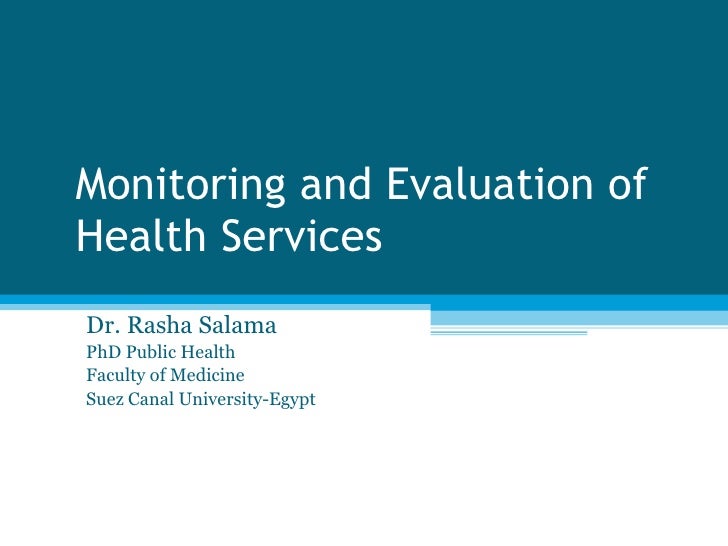 Monitoring and Evaluation of Health Services

Dr. Rasha Salama
PhD Public Health
Faculty of Medicine
Suez Canal University-Egypt